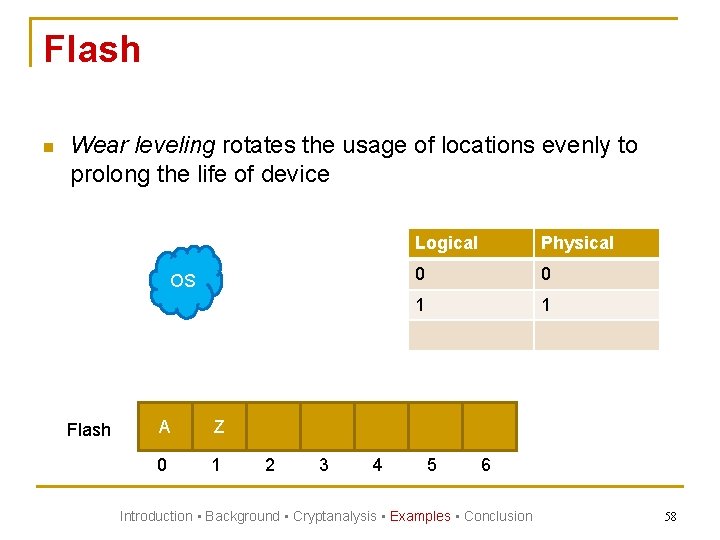 Flash

Wear leveling rotates the usage of locations evenly to prolong the life of device

OS

| Logical | Physical |
|---|---|
| 0 | 0 |
| 1 | 1 |
| | |

Flash

| A | Z | | | | | |
|---|---|---|---|---|---|---|
| 0 | 1 | 2 | 3 | 4 | 5 | 6 |

Introduction ▪ Background ▪ Cryptanalysis ▪ Examples ▪ Conclusion

58